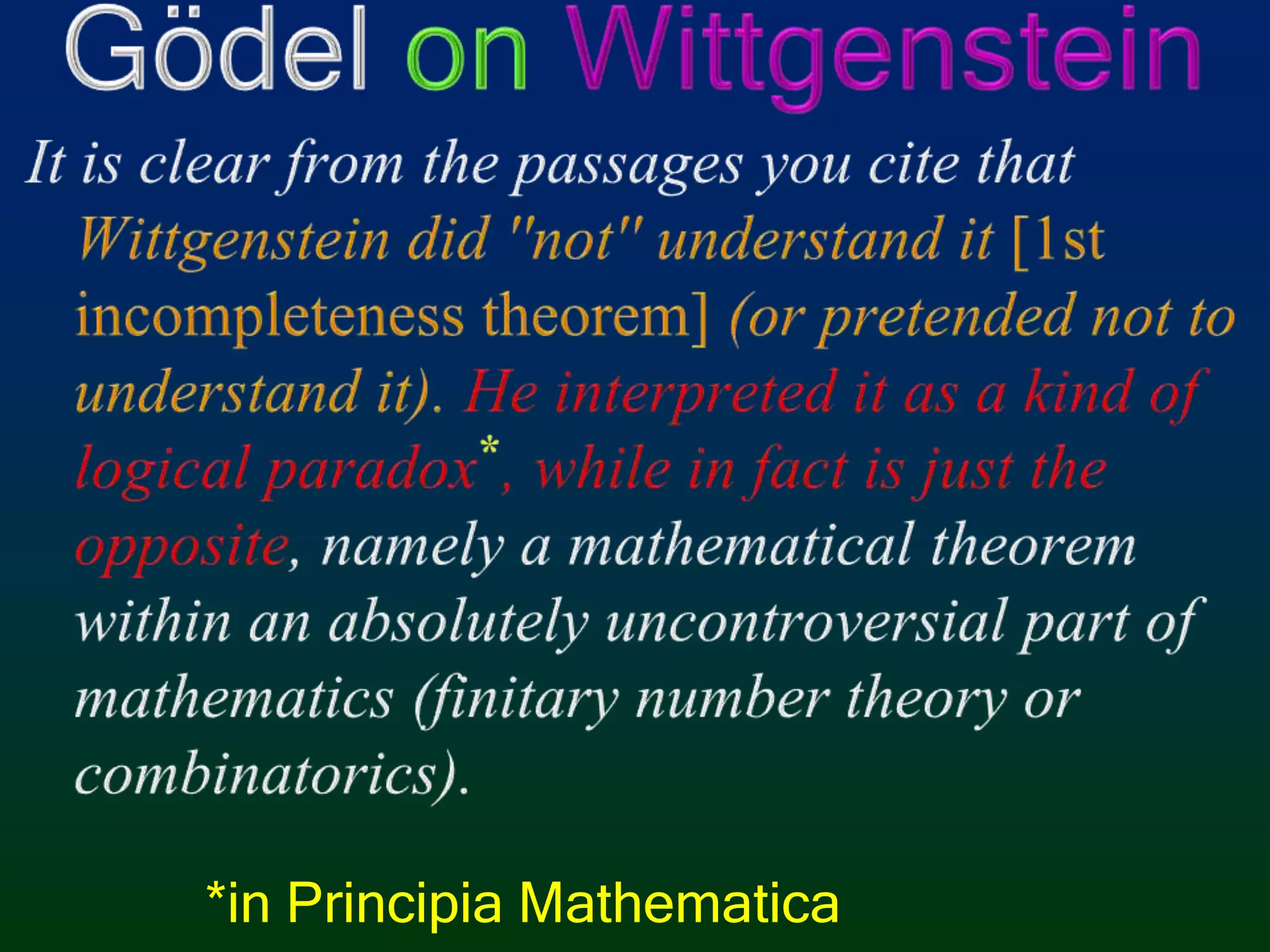 Gödel on Wittgenstein

It is clear from the passages you cite that Wittgenstein did "not" understand it [1st incompleteness theorem] (or pretended not to understand it). He interpreted it as a kind of logical paradox*, while in fact is just the opposite, namely a mathematical theorem within an absolutely uncontroversial part of mathematics (finitary number theory or combinatorics).

*in Principia Mathematica